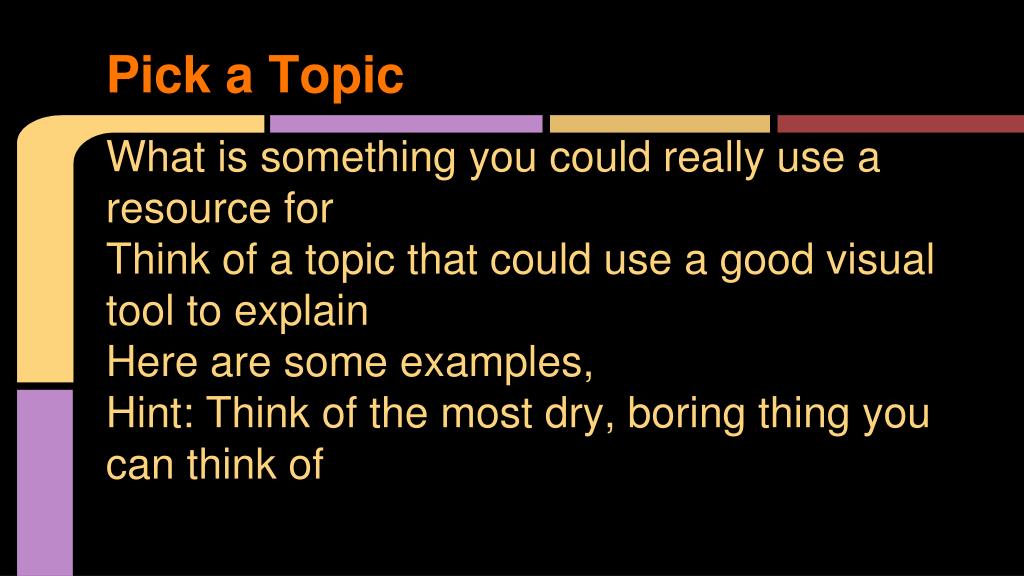 Pick a Topic

What is something you could really use a resource for

Think of a topic that could use a good visual tool to explain

Here are some examples,

Hint: Think of the most dry, boring thing you can think of